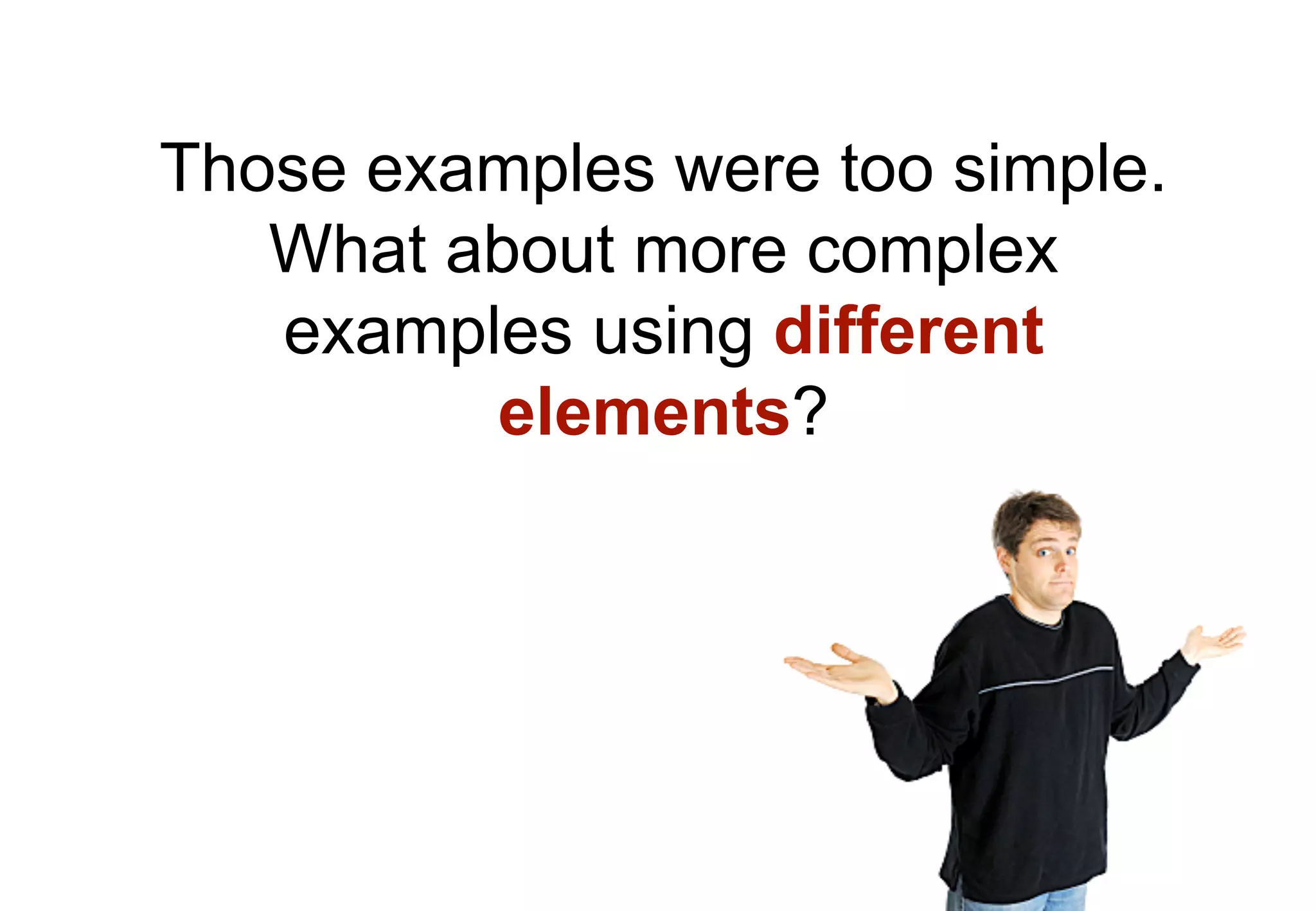 Those examples were too simple. What about more complex examples using different elements?